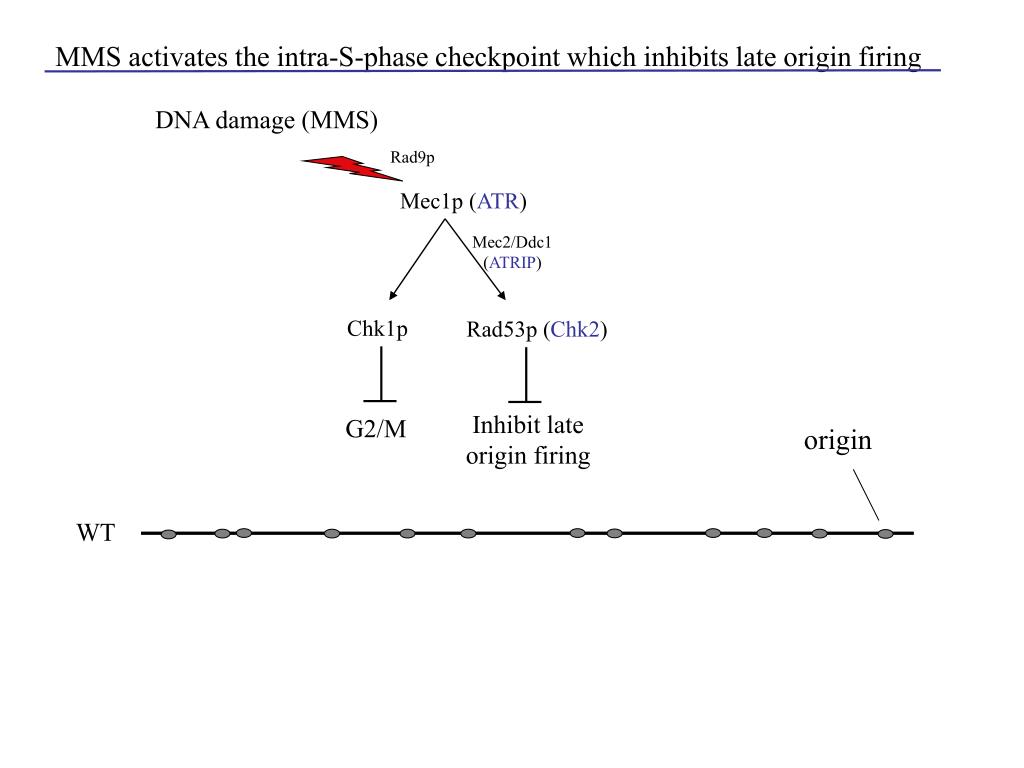 MMS activates the intra-S-phase checkpoint which inhibits late origin firing

DNA damage (MMS)

Rad9p

Mec1p (ATR)

Mec2/Ddc1 (ATRIP)

Chk1p

Rad53p (Chk2)

G2/M

Inhibit late origin firing

origin

WT